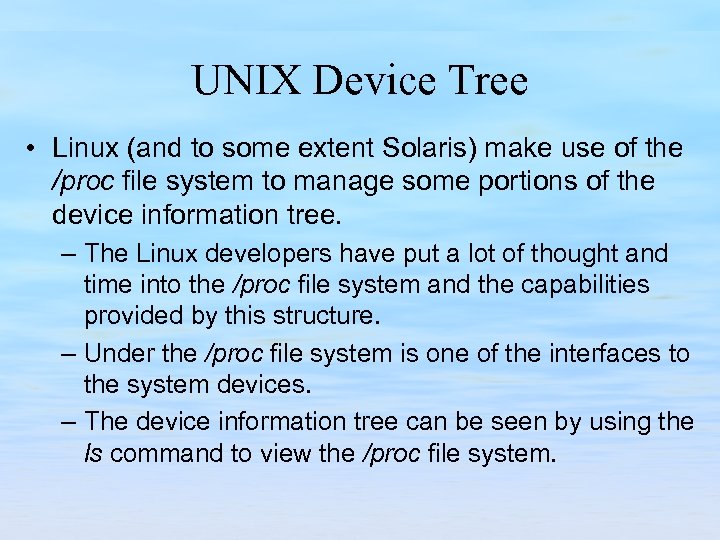 UNIX Device Tree

• Linux (and to some extent Solaris) make use of the /proc file system to manage some portions of the device information tree.

– The Linux developers have put a lot of thought and time into the /proc file system and the capabilities provided by this structure.

– Under the /proc file system is one of the interfaces to the system devices.

– The device information tree can be seen by using the ls command to view the /proc file system.